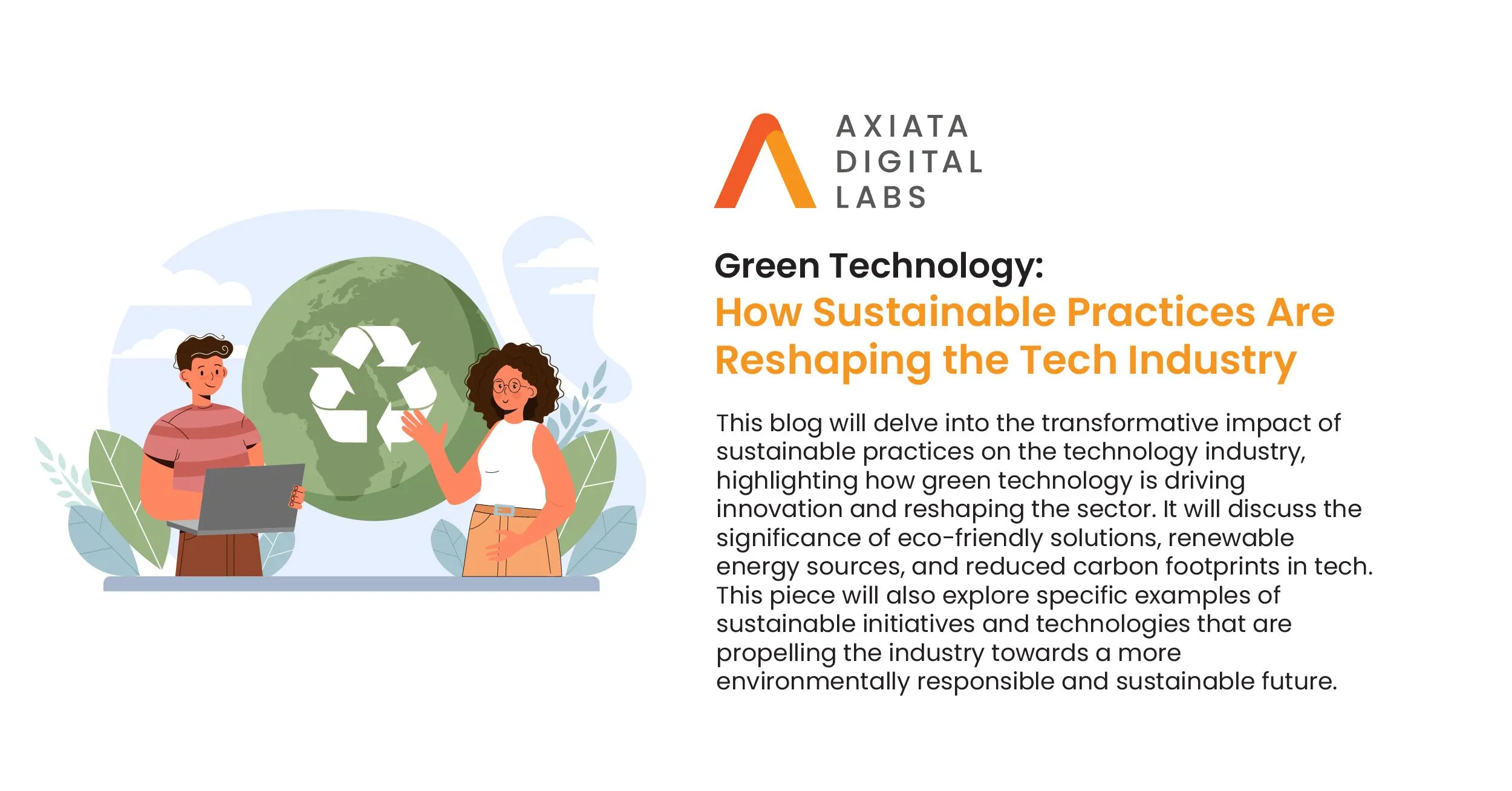 AXIATA
DIGITAL
LABS

Green Technology:
How Sustainable Practices Are Reshaping the Tech Industry

This blog will delve into the transformative impact of sustainable practices on the technology industry, highlighting how green technology is driving innovation and reshaping the sector. It will discuss the significance of eco-friendly solutions, renewable energy sources, and reduced carbon footprints in tech. This piece will also explore specific examples of sustainable initiatives and technologies that are propelling the industry towards a more environmentally responsible and sustainable future.